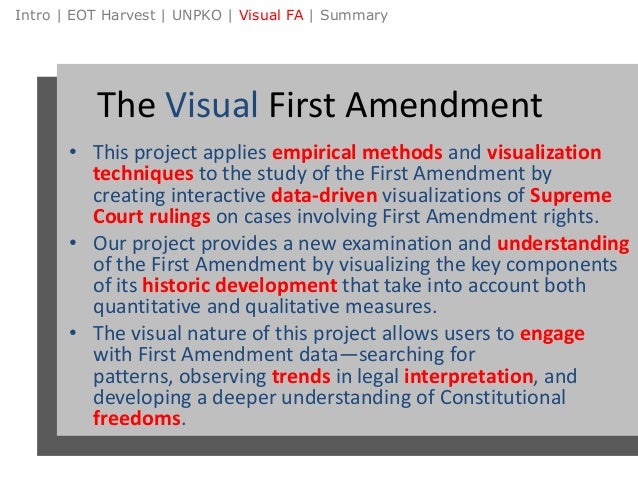 Intro | EOT Harvest | UNPKO | Visual FA | Summary

The Visual First Amendment

• This project applies empirical methods and visualization techniques to the study of the First Amendment by creating interactive data-driven visualizations of Supreme Court rulings on cases involving First Amendment rights.

• Our project provides a new examination and understanding of the First Amendment by visualizing the key components of its historic development that take into account both quantitative and qualitative measures.

• The visual nature of this project allows users to engage with First Amendment data—searching for patterns, observing trends in legal interpretation, and developing a deeper understanding of Constitutional freedoms.